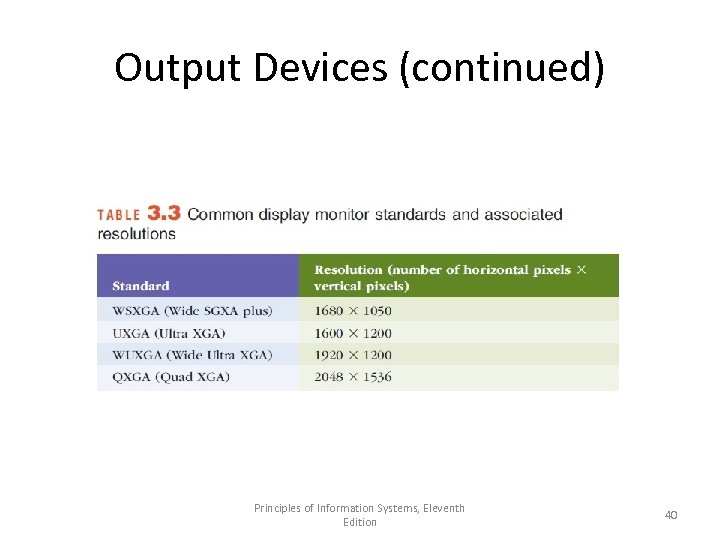 Output Devices (continued)

TABLE 3.3 Common display monitor standards and associated resolutions

| Standard | Resolution (number of horizontal pixels × vertical pixels) |
|---|---|
| WSXGA (Wide SGXA plus) | 1680 × 1050 |
| UXGA (Ultra XGA) | 1600 × 1200 |
| WUXGA (Wide Ultra XGA) | 1920 × 1200 |
| QXGA (Quad XGA) | 2048 × 1536 |

Principles of Information Systems, Eleventh Edition

40